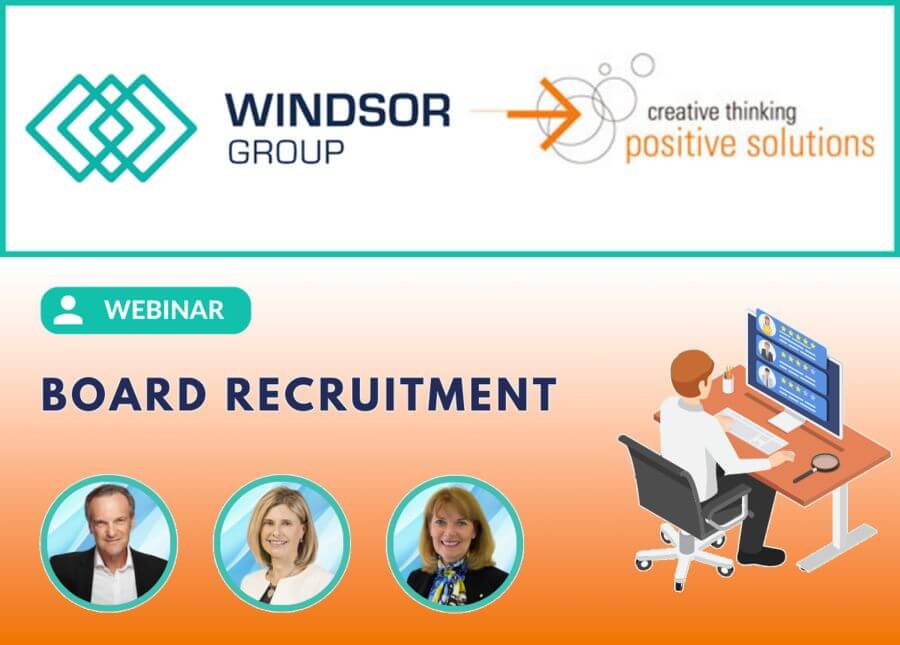 WINDSOR GROUP

creative thinking
positive solutions

WEBINAR

BOARD RECRUITMENT